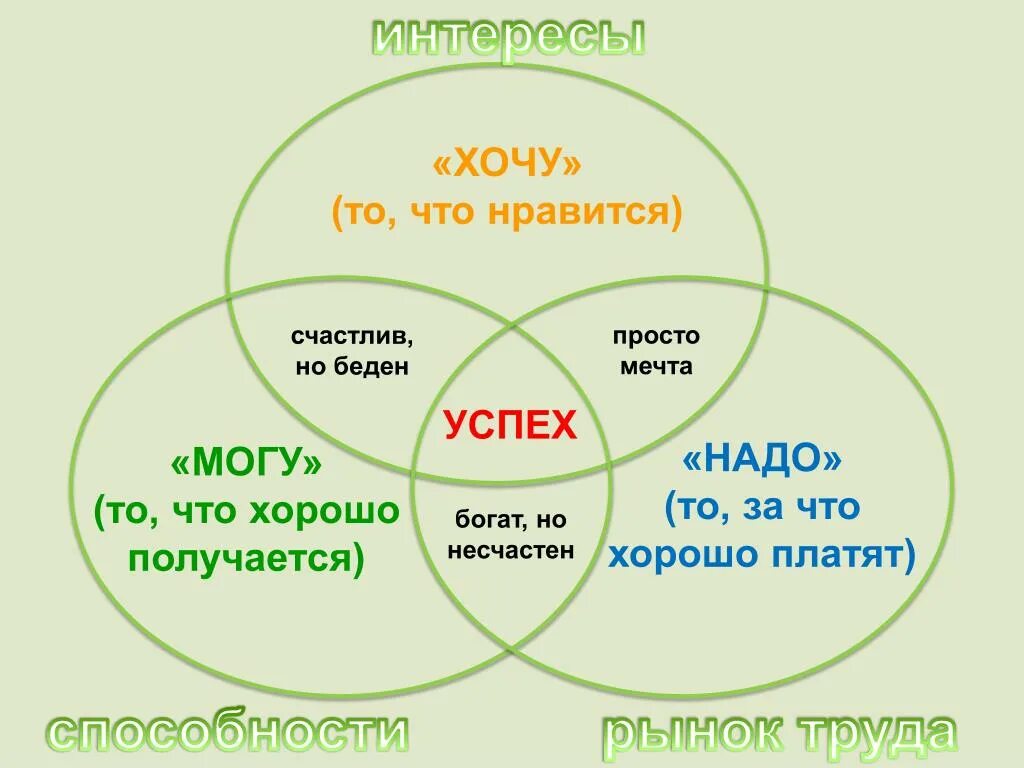 интересы

«ХОЧУ»
(то, что нравится)

счастлив, но беден

просто мечта

УСПЕХ

«МОГУ»
(то, что хорошо получается)

богат, но несчастен

«НАДО»
(то, за что хорошо платят)

способности

рынок труда